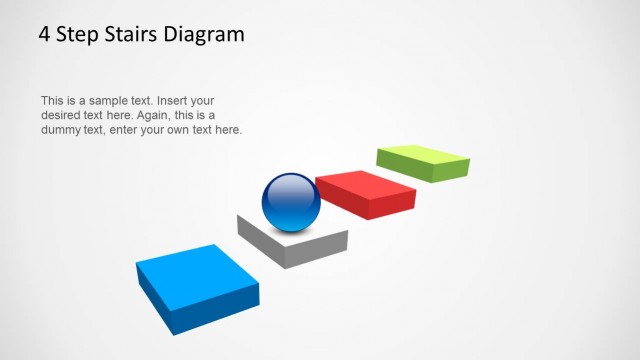 4 Step Stairs Diagram

This is a sample text. Insert your desired text here. Again, this is a dummy text, enter your own text here.